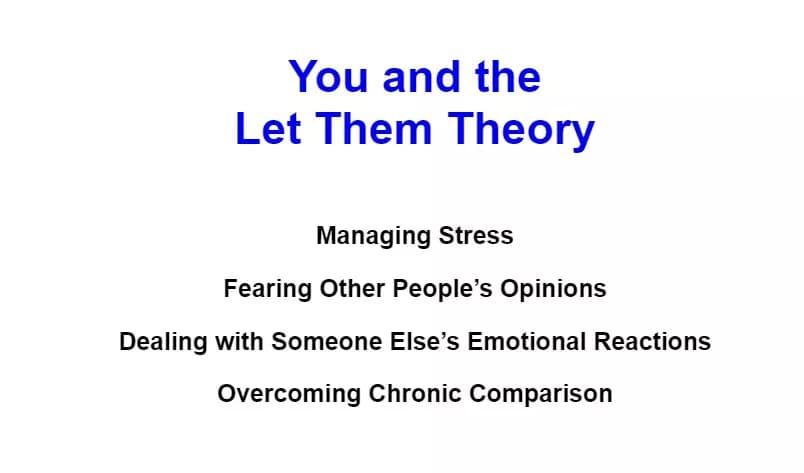 You and the
Let Them Theory

Managing Stress

Fearing Other People's Opinions

Dealing with Someone Else's Emotional Reactions

Overcoming Chronic Comparison